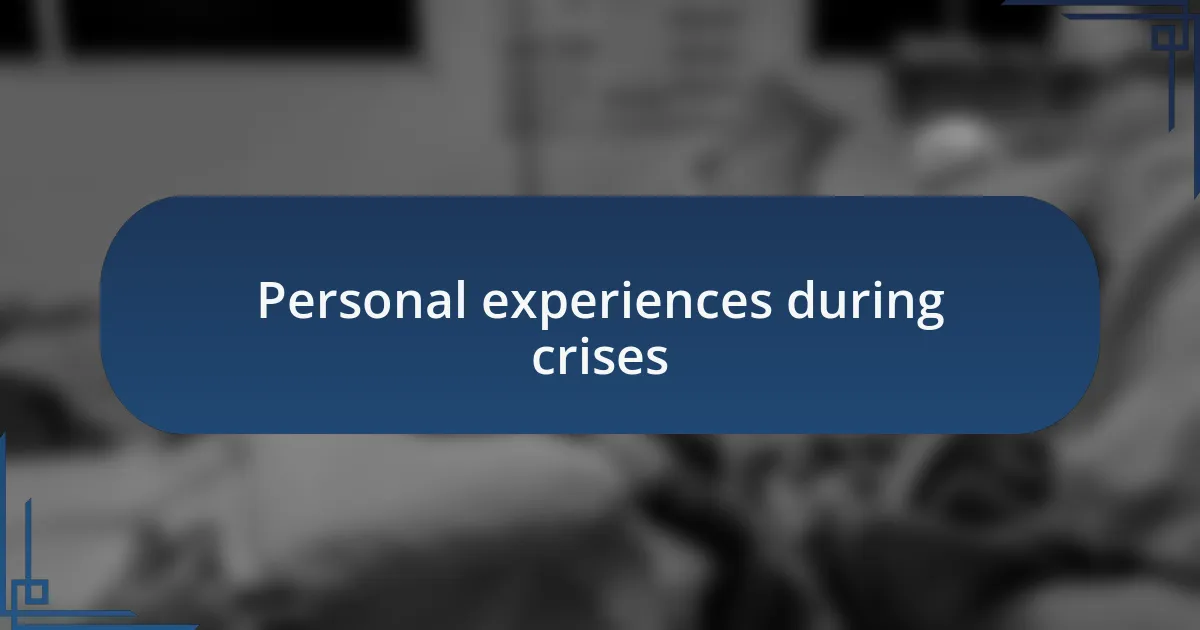 Personal experiences during crises